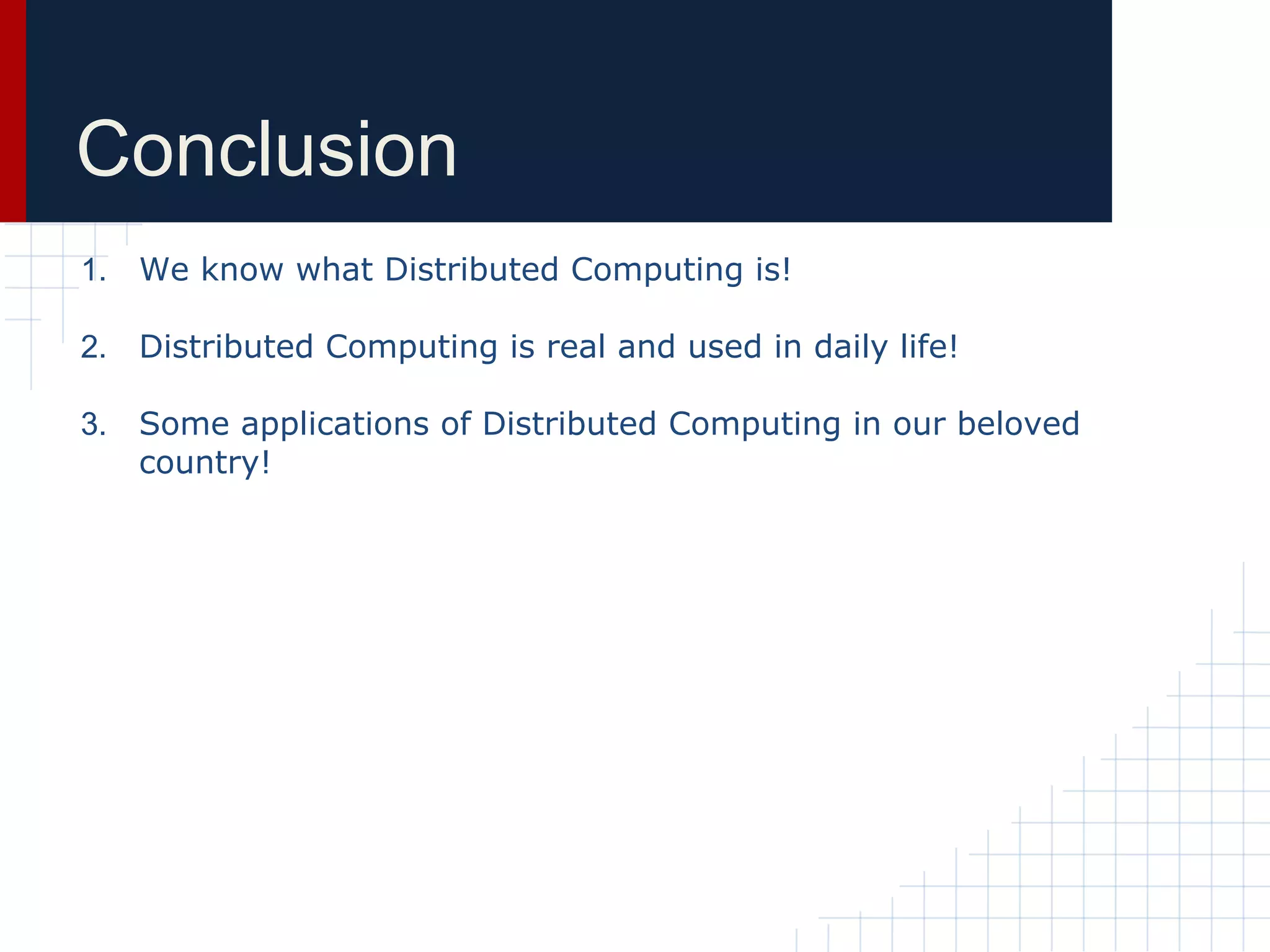 Conclusion

1. We know what Distributed Computing is!

2. Distributed Computing is real and used in daily life!

3. Some applications of Distributed Computing in our beloved country!